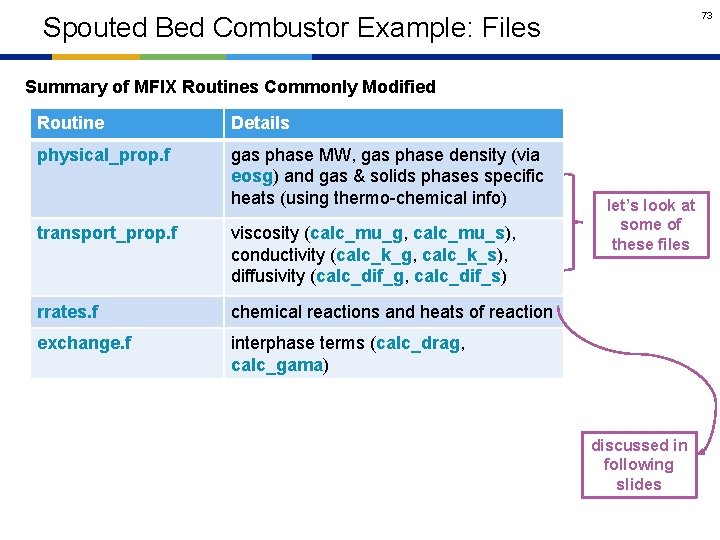 Spouted Bed Combustor Example: Files

73

Summary of MFIX Routines Commonly Modified

| Routine | Details |
|---|---|
| physical_prop.f | gas phase MW, gas phase density (via eosg) and gas & solids phases specific heats (using thermo-chemical info) |
| transport_prop.f | viscosity (calc_mu_g, calc_mu_s), conductivity (calc_k_g, calc_k_s), diffusivity (calc_dif_g, calc_dif_s) |
| rrates.f | chemical reactions and heats of reaction |
| exchange.f | interphase terms (calc_drag, calc_gama) |

let's look at some of these files

discussed in following slides